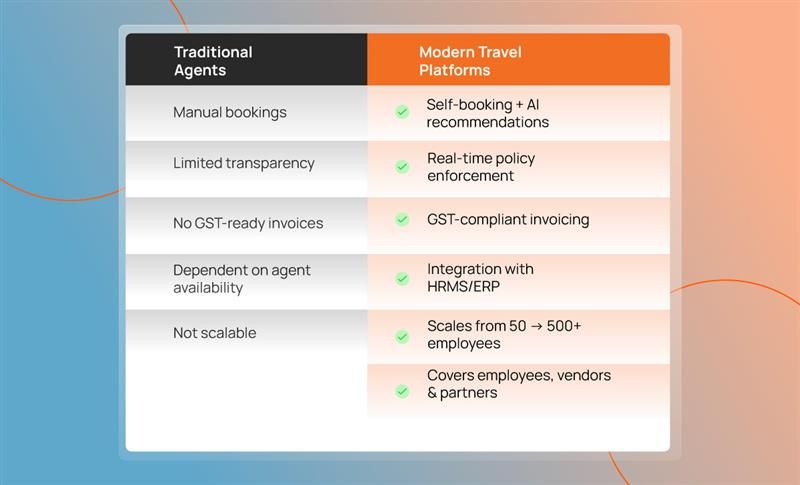 | Traditional Agents | Modern Travel Platforms |
|---|---|
| Manual bookings | Self-booking + AI recommendations |
| Limited transparency | Real-time policy enforcement |
| No GST-ready invoices | GST-compliant invoicing |
| Dependent on agent availability | Integration with HRMS/ERP |
| Not scalable | Scales from 50 → 500+ employees |
| | Covers employees, vendors & partners |